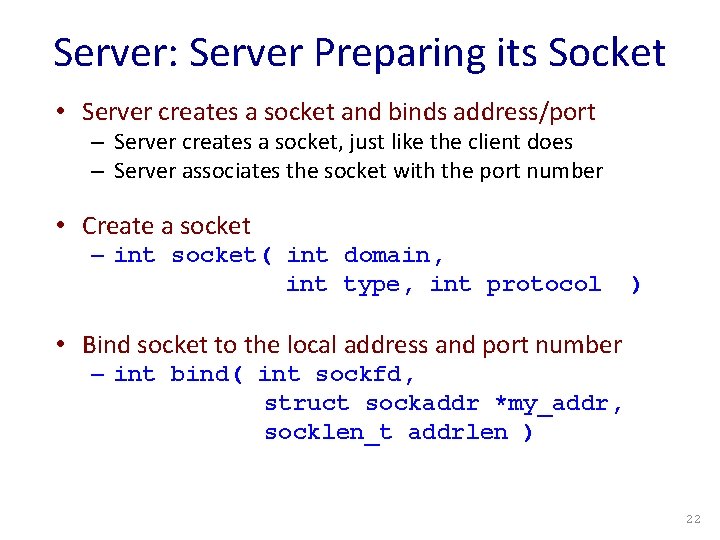 Server: Server Preparing its Socket

• Server creates a socket and binds address/port
– Server creates a socket, just like the client does
– Server associates the socket with the port number

• Create a socket
– int socket( int domain,
int type, int protocol )

• Bind socket to the local address and port number
– int bind( int sockfd,
struct sockaddr *my_addr,
socklen_t addrlen )

22